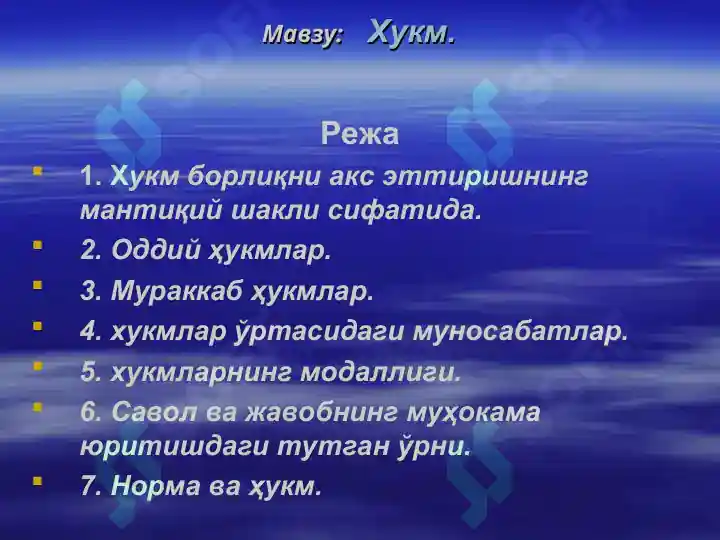 Мавзу: Хукм.

Режа

1. Хукм борлиқни акс эттиришнинг мантиқий шакли сифатида.

2. Оддий ҳукмлар.

3. Мураккаб ҳукмлар.

4. хукмлар ўртасидаги муносабатлар.

5. хукмларнинг модаллиги.

6. Савол ва жавобнинг муҳокама юритишдаги тутган ўрни.

7. Норма ва ҳукм.